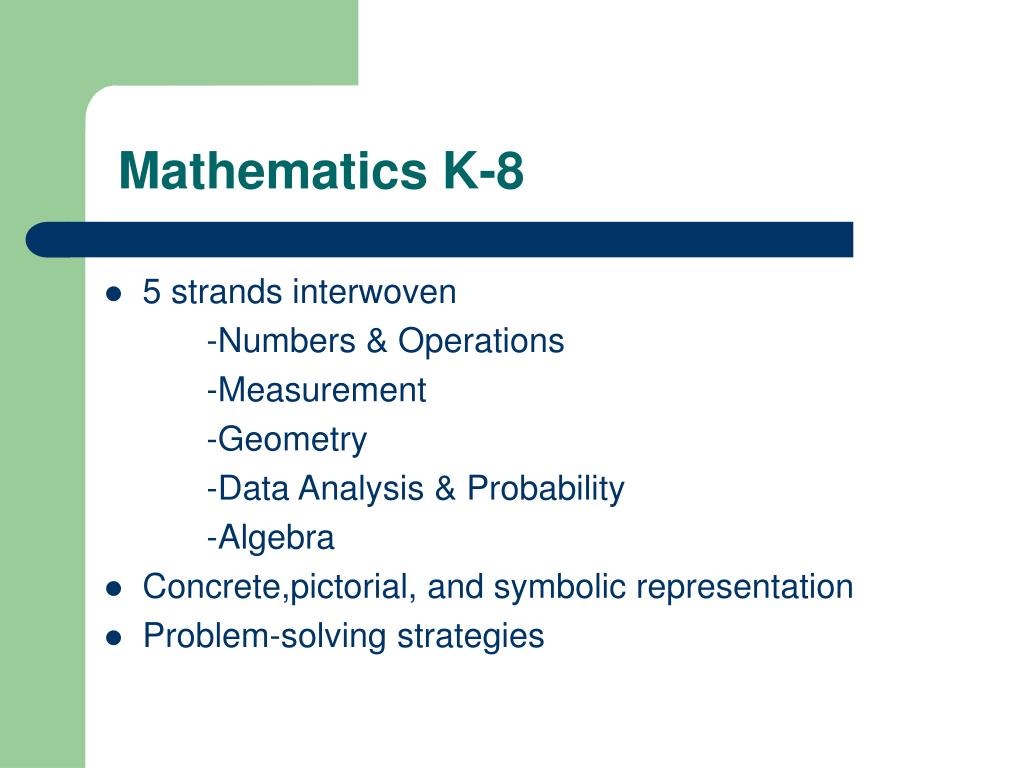 Mathematics K-8

- 5 strands interwoven
  -Numbers & Operations
  -Measurement
  -Geometry
  -Data Analysis & Probability
  -Algebra
- Concrete,pictorial, and symbolic representation
- Problem-solving strategies